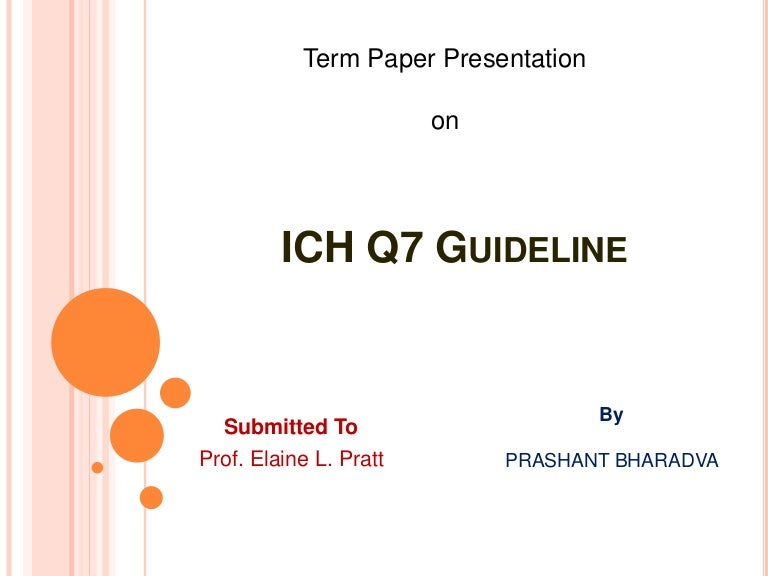 Term Paper Presentation

on

ICH Q7 GUIDELINE

Submitted To
Prof. Elaine L. Pratt

By
PRASHANT BHARADVA